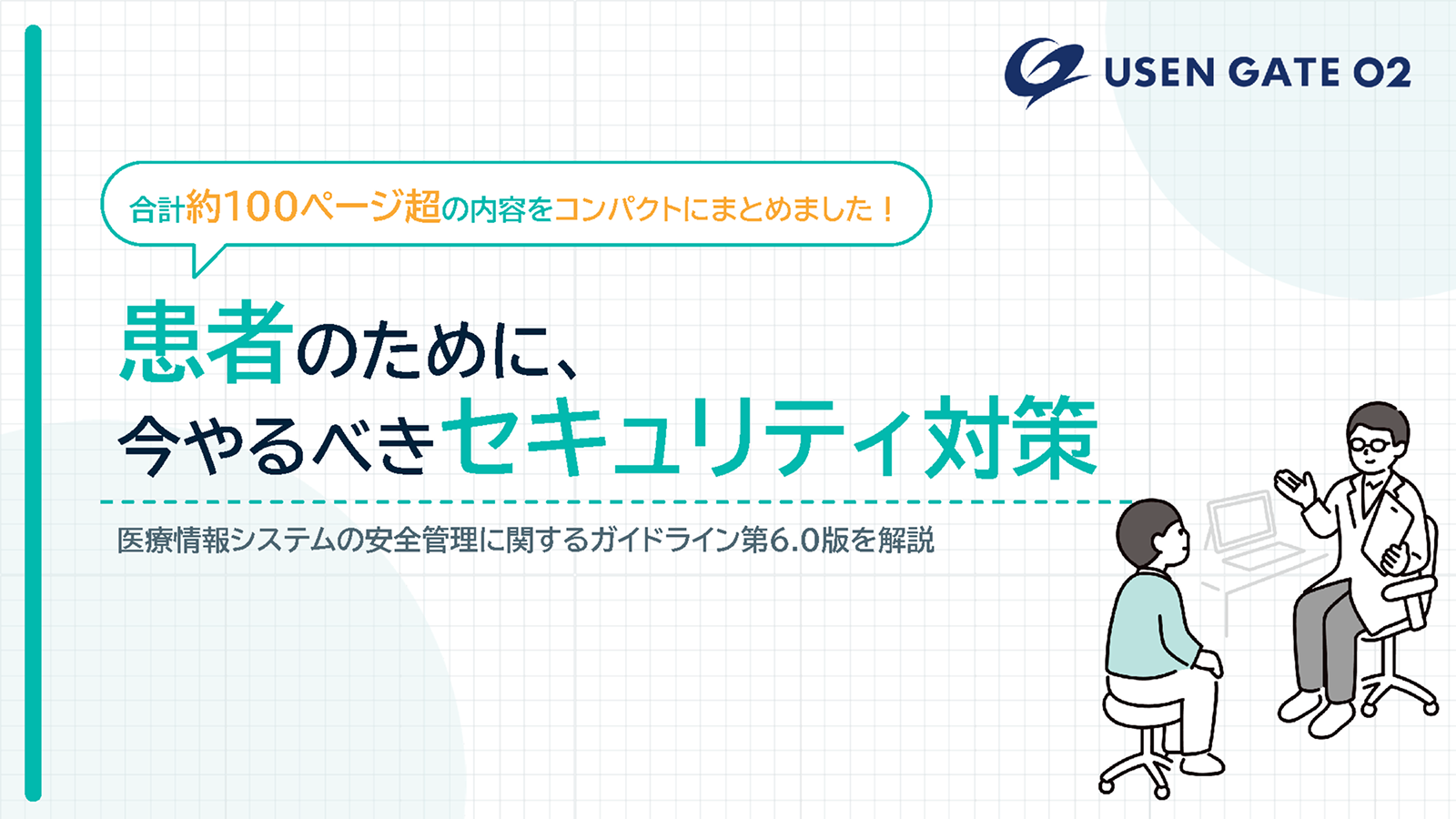 USEN GATE 02

合計約100ページ超の内容をコンパクトにまとめました！

患者のために、
今やるべきセキュリティ対策

医療情報システムの安全管理に関するガイドライン第6.0版を解説